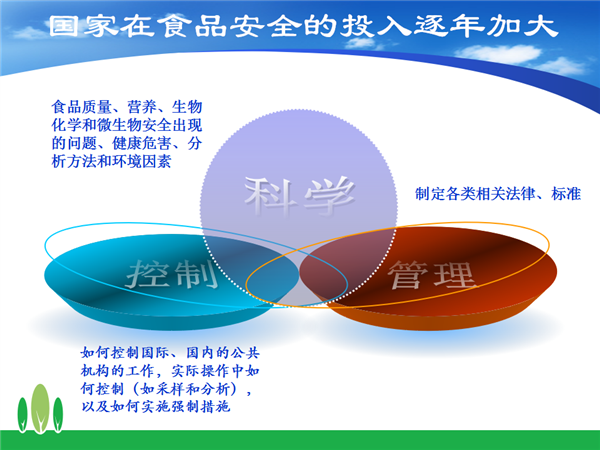 国家在食品安全的投入逐年加大

食品质量、营养、生物化学和微生物安全出现的问题、健康危害、分析方法和环境因素

科学

制定各类相关法律、标准

控制

管理

如何控制国际、国内的公共机构的工作，实际操作中如何控制（如采样和分析），以及如何实施强制措施